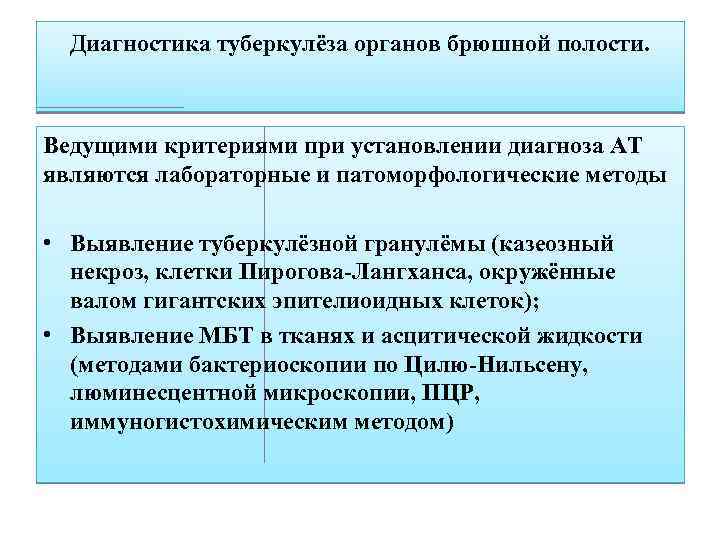 Диагностика туберкулёза органов брюшной полости.

Ведущими критериями при установлении диагноза АТ являются лабораторные и патоморфологические методы

• Выявление туберкулёзной гранулёмы (казеозный некроз, клетки Пирогова-Лангханса, окружённые валом гигантских эпителиоидных клеток);
• Выявление МБТ в тканях и асцитической жидкости (методами бактериоскопии по Цилю-Нильсену, люминесцентной микроскопии, ПЦР, иммуногистохимическим методом)